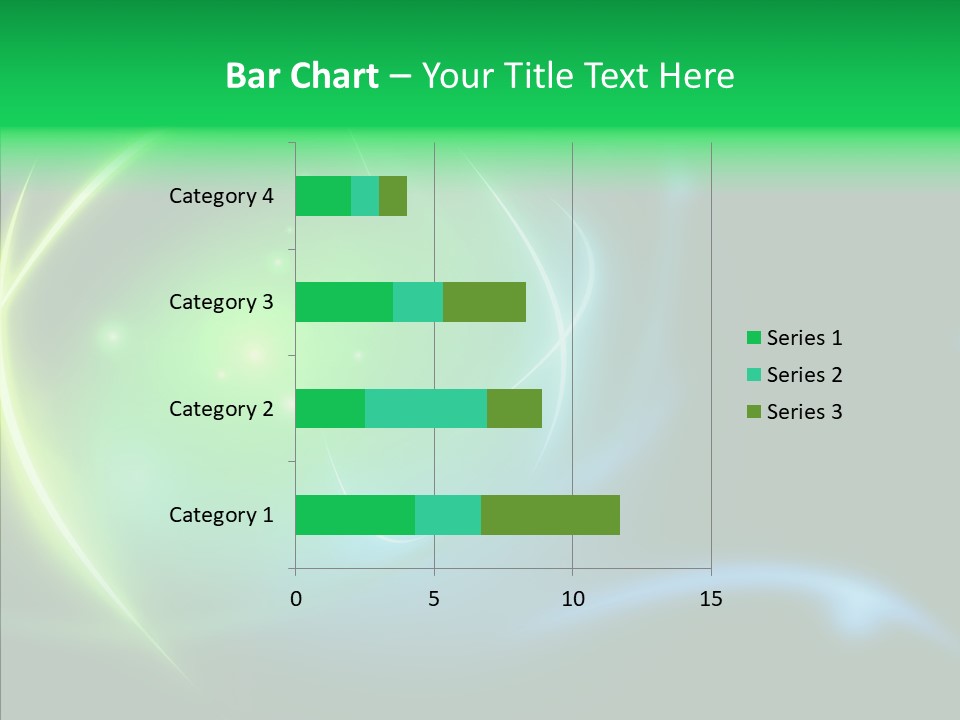 Bar Chart – Your Title Text Here

Category 4
Category 3
Category 2
Category 1

0
5
10
15

Series 1
Series 2
Series 3